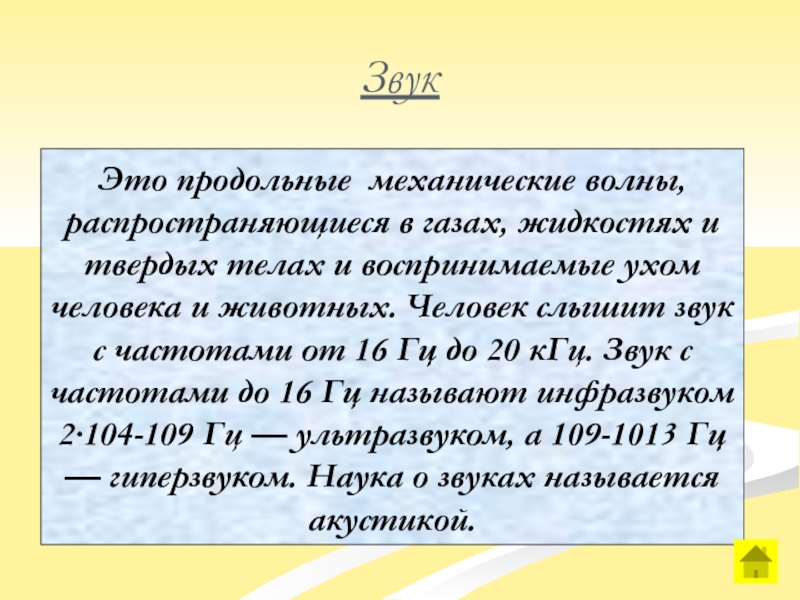 Звук

Это продольные механические волны, распространяющиеся в газах, жидкостях и твердых телах и воспринимаемые ухом человека и животных. Человек слышит звук с частотами от 16 Гц до 20 кГц. Звук с частотами до 16 Гц называют инфразвуком 2·104-109 Гц — ультразвуком, а 109-1013 Гц — гиперзвуком. Наука о звуках называется акустикой.